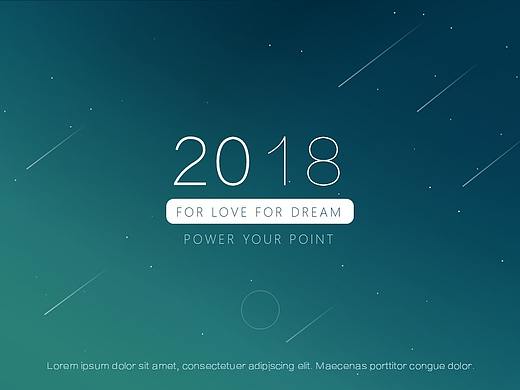 2018

FOR LOVE FOR DREAM

POWER YOUR POINT

Lorem ipsum dolor sit amet, consectetuer adipiscing elit. Maecenas porttitor congue dolor.